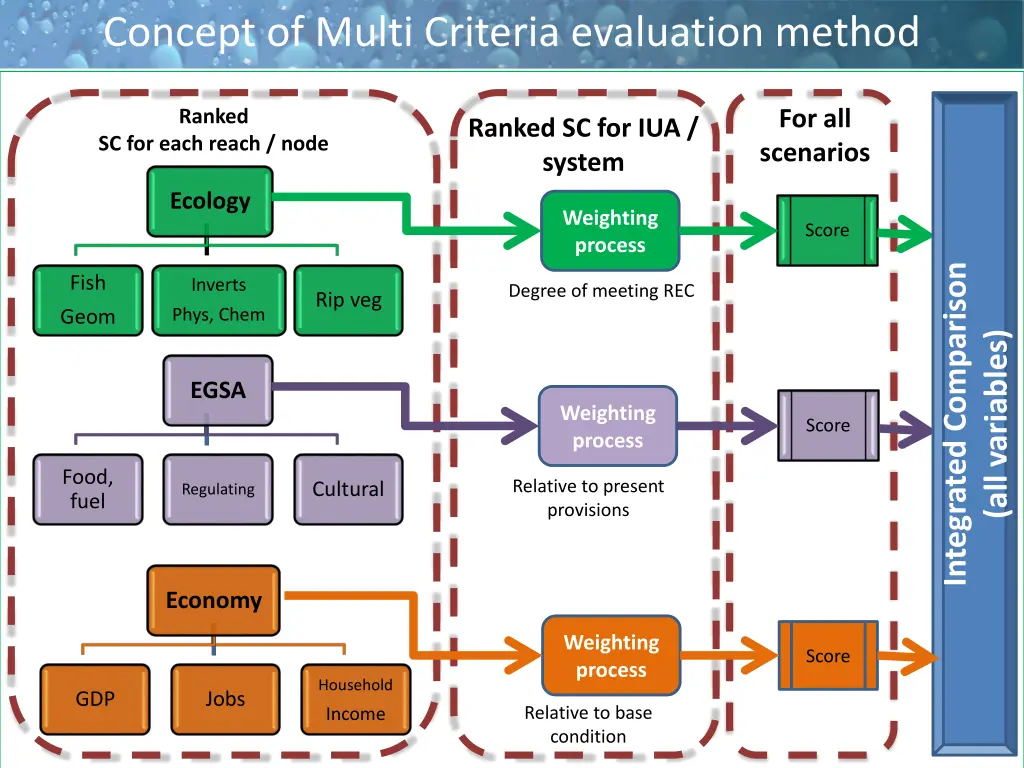 Concept of Multi Criteria evaluation method

Ranked
SC for each reach / node

Ecology

Fish
Geom

Inverts
Phys, Chem

Rip veg

EGSA

Food, fuel

Regulating

Cultural

Economy

GDP

Jobs

Household
Income

Ranked SC for IUA / system

Weighting process

Degree of meeting REC

Weighting process

Relative to present provisions

Weighting process

Relative to base condition

For all scenarios

Score

Score

Score

Integrated Comparison (all variables)